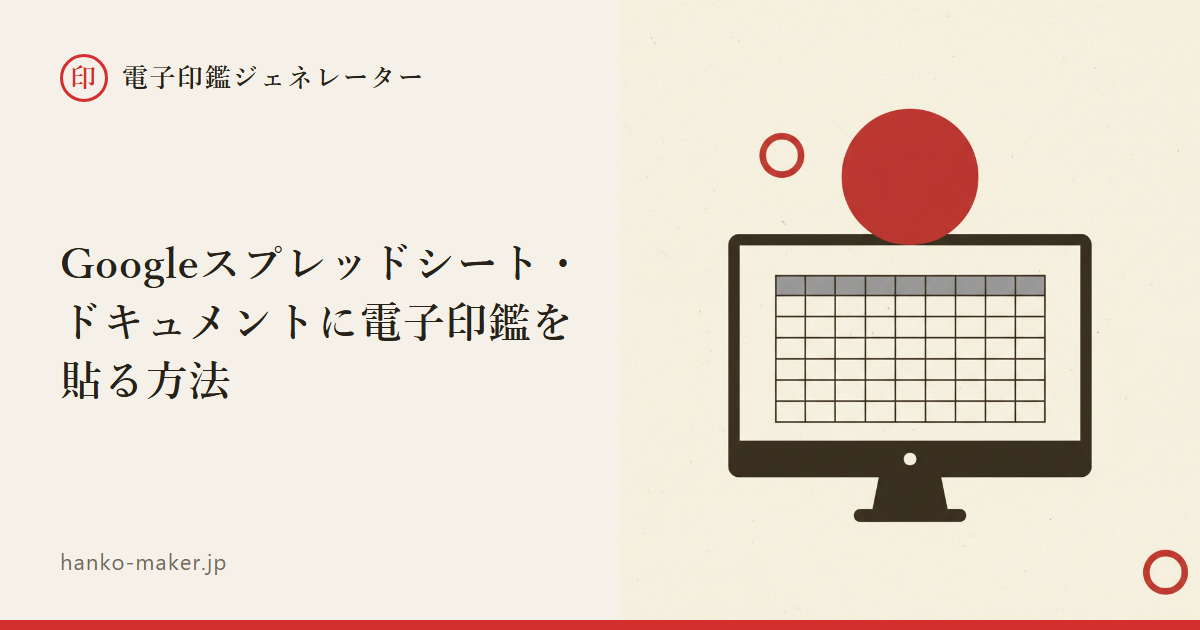 印 電子印鑑ジェネレーター

Googleスプレッドシート・ドキュメントに電子印鑑を貼る方法

hanko-maker.jp